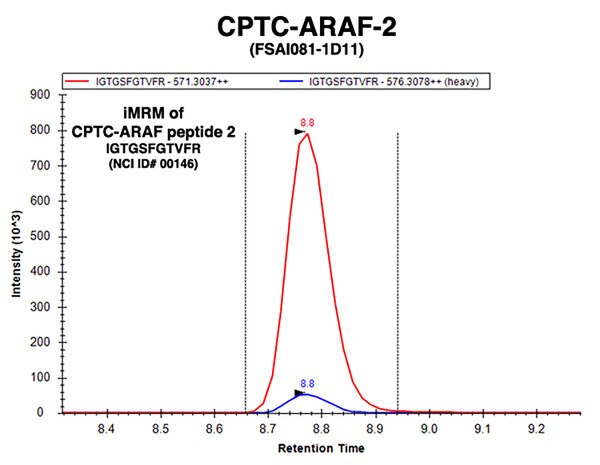 CPTC-ARAF-2
(FSAI081-1D11)

IGTGSFGTVFR - 571.3037++
IGTGSFGTVFR - 576.3078++ (heavy)

iMRM of
CPTC-ARAF peptide 2
IGTGSFGTVFR
(NCI ID# 00146)

8.8
8.8

Intensity (10^3)
900
800
700
600
500
400
300
200
100
0

8.4
8.5
8.6
8.7
8.8
8.9
9.0
9.1
9.2

Retention Time